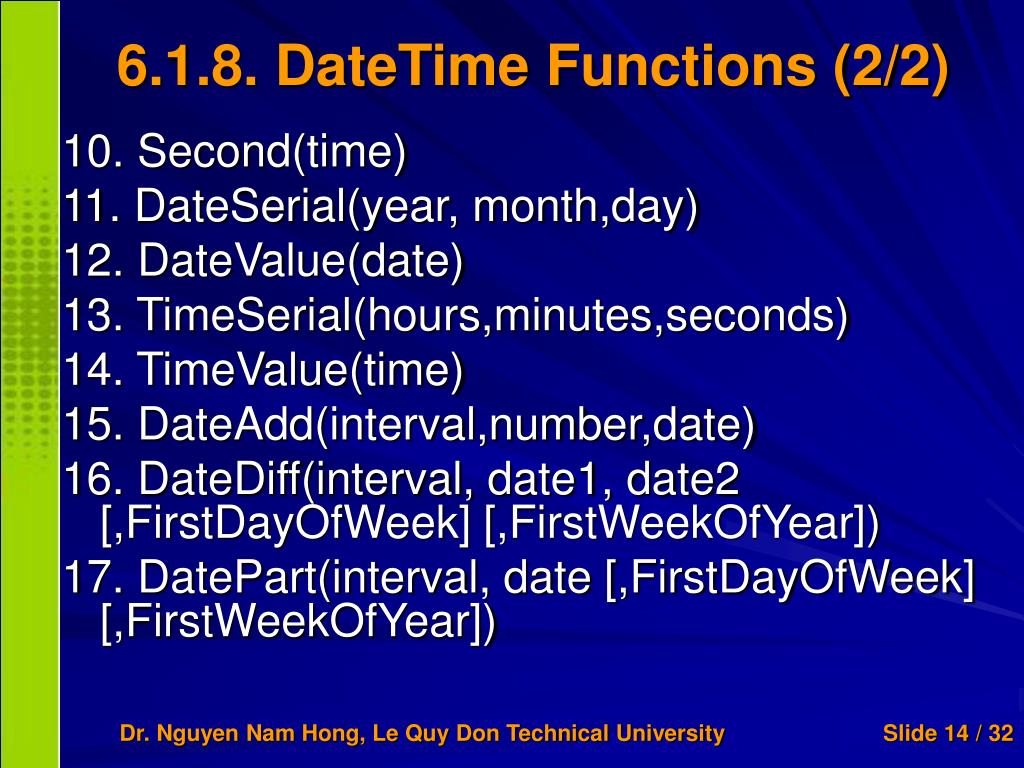 6.1.8. DateTime Functions (2/2)

10. Second(time)
11. DateSerial(year, month,day)
12. DateValue(date)
13. TimeSerial(hours,minutes,seconds)
14. TimeValue(time)
15. DateAdd(interval,number,date)
16. DateDiff(interval, date1, date2 [,FirstDayOfWeek] [,FirstWeekOfYear])
17. DatePart(interval, date [,FirstDayOfWeek] [,FirstWeekOfYear])

Dr. Nguyen Nam Hong, Le Quy Don Technical University

Slide 14 / 32